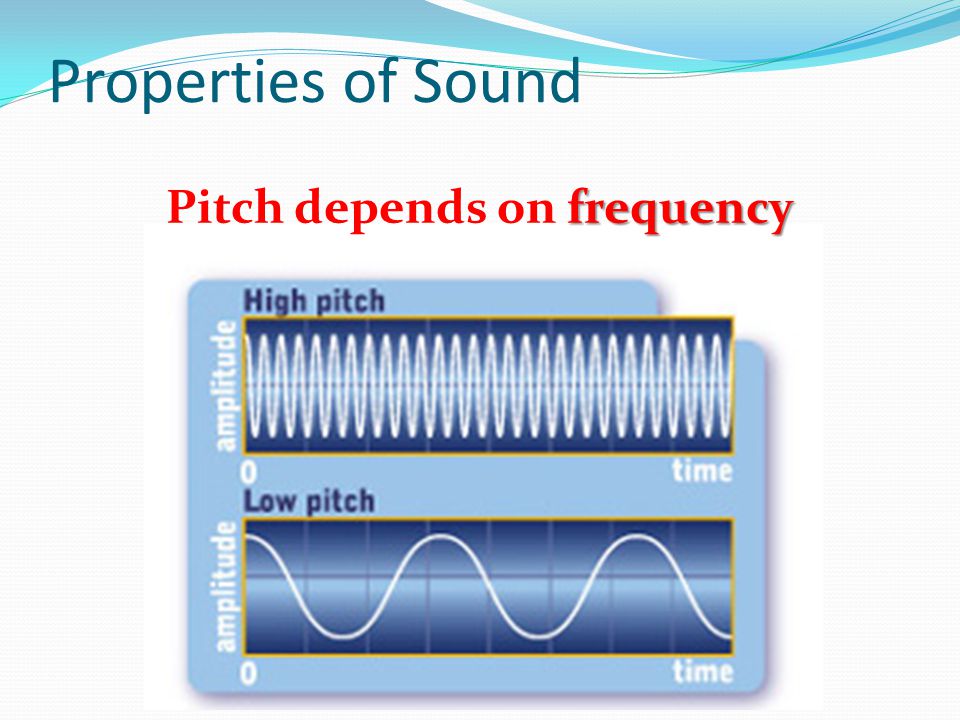 Properties of Sound

Pitch depends on frequency

High pitch

amplitude

0

time

Low pitch

amplitude

0

time